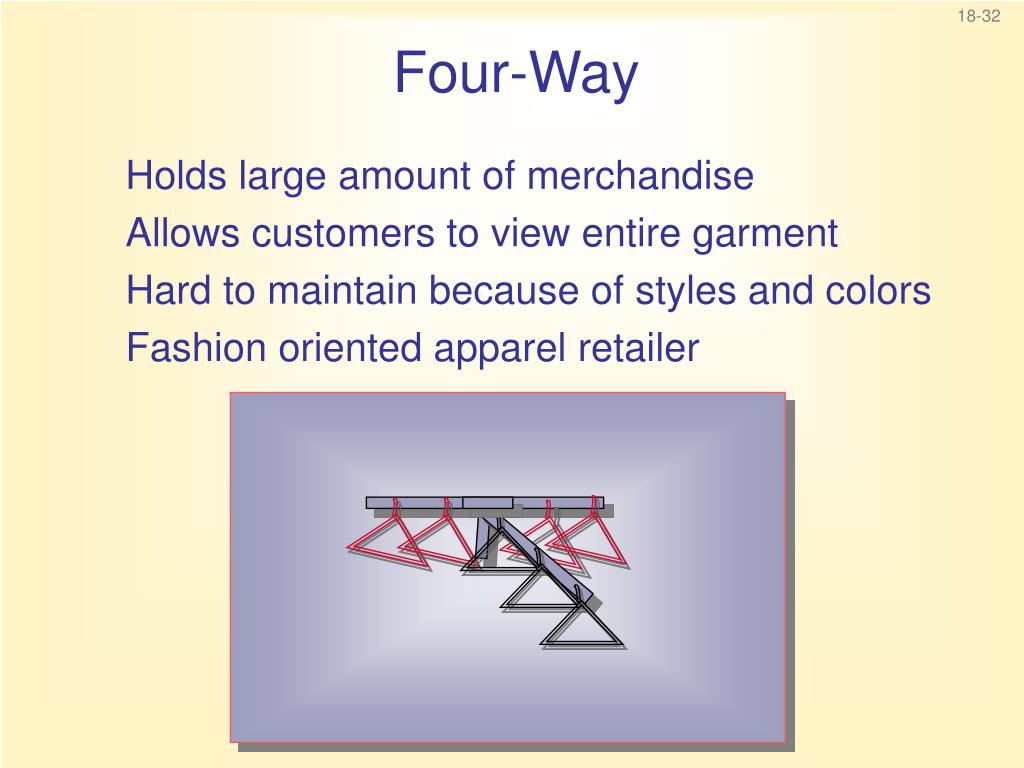 18-32

Four-Way

Holds large amount of merchandise
Allows customers to view entire garment
Hard to maintain because of styles and colors
Fashion oriented apparel retailer